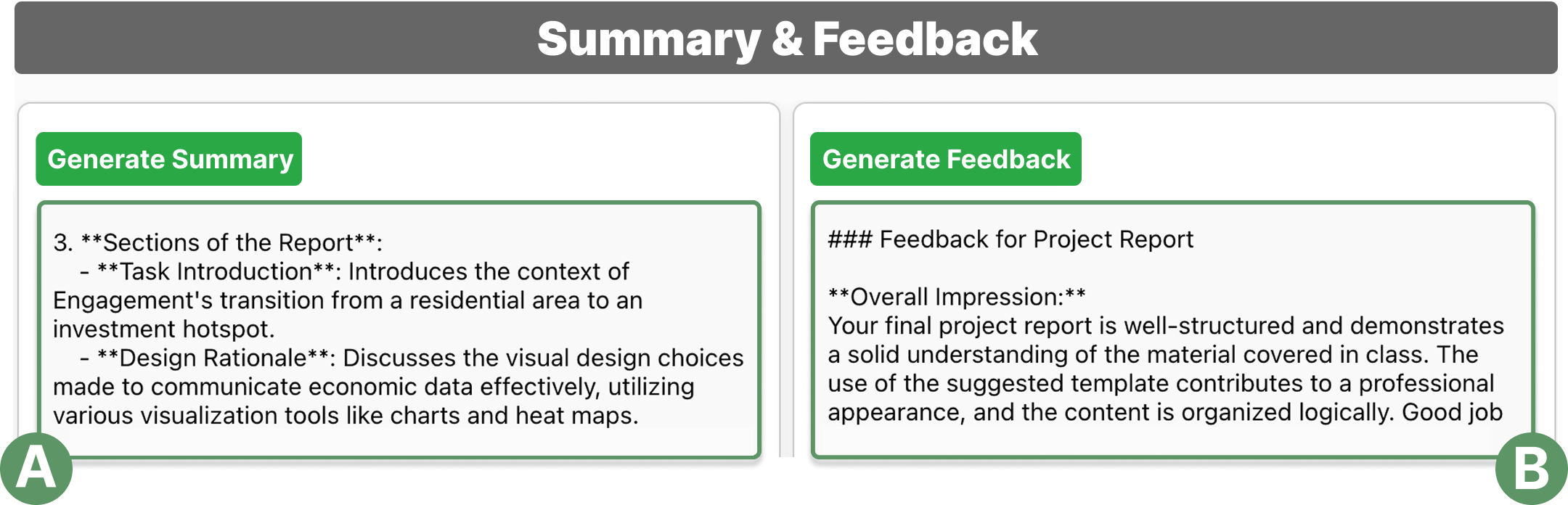 Summary & Feedback

Generate Summary

3. \*\*Sections of the Report\*\*:
- \*\*Task Introduction\*\*: Introduces the context of Engagement's transition from a residential area to an investment hotspot.
- \*\*Design Rationale\*\*: Discusses the visual design choices made to communicate economic data effectively, utilizing various visualization tools like charts and heat maps.

A

Generate Feedback

\#\#\# Feedback for Project Report

\*\*Overall Impression:\*\*
Your final project report is well-structured and demonstrates a solid understanding of the material covered in class. The use of the suggested template contributes to a professional appearance, and the content is organized logically. Good job

B